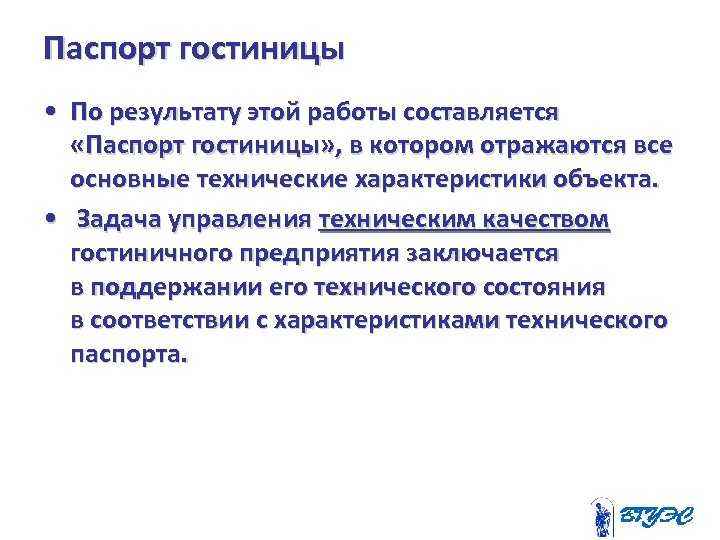 Паспорт гостиницы

• По результату этой работы составляется «Паспорт гостиницы», в котором отражаются все основные технические характеристики объекта.

• Задача управления техническим качеством гостиничного предприятия заключается в поддержании его технического состояния в соответствии с характеристиками технического паспорта.

ВГУЭС